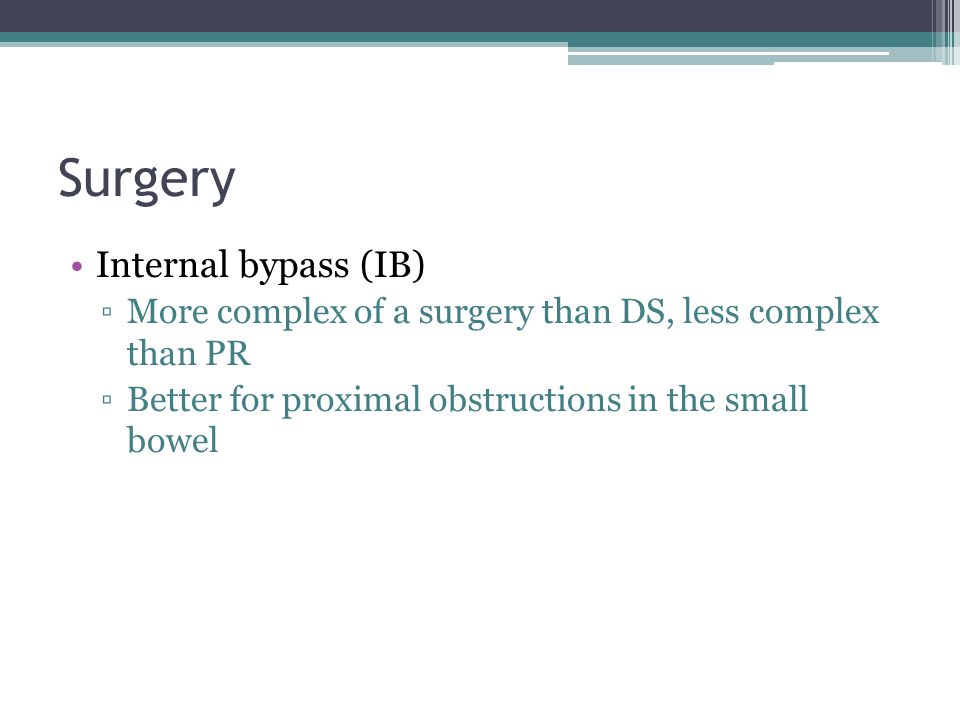 Surgery

• Internal bypass (IB)
 ▫ More complex of a surgery than DS, less complex than PR
 ▫ Better for proximal obstructions in the small bowel